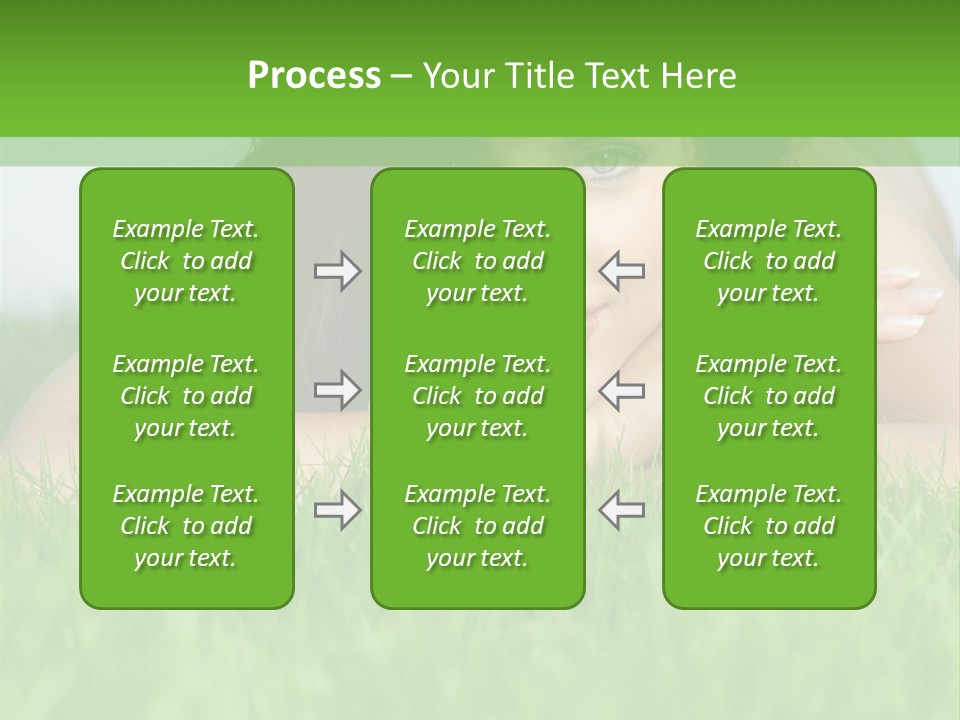 Process – Your Title Text Here

Example Text. Click to add your text.

Example Text. Click to add your text.

Example Text. Click to add your text.

Example Text. Click to add your text.

Example Text. Click to add your text.

Example Text. Click to add your text.

Example Text. Click to add your text.

Example Text. Click to add your text.

Example Text. Click to add your text.